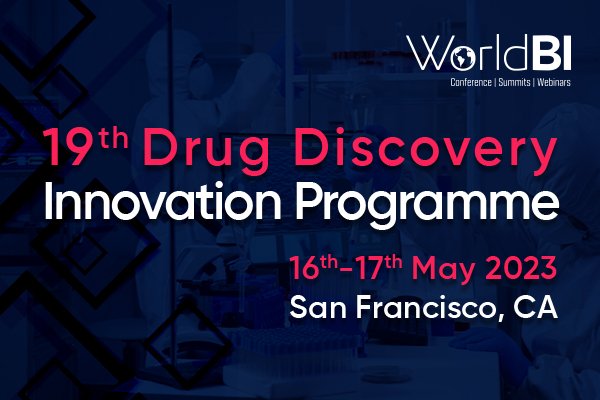 WorldBI
Conference | Summits | Webinars

19th Drug Discovery Innovation Programme

16th-17th May 2023
San Francisco, CA